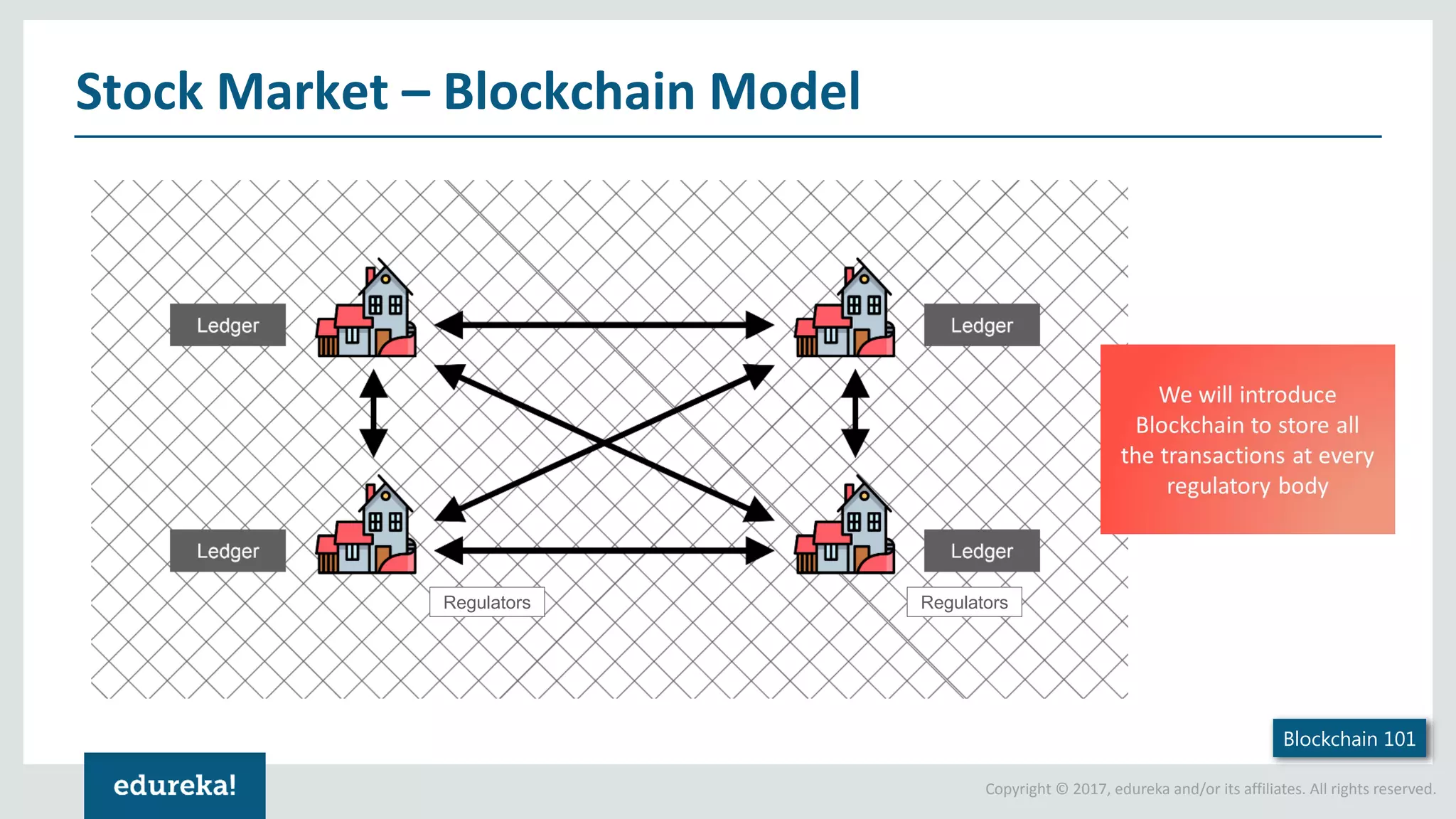 Stock Market – Blockchain Model

Ledger

Ledger

Ledger

Ledger

Regulators

Regulators

We will introduce Blockchain to store all the transactions at every regulatory body

Blockchain 101

edureka!

Copyright © 2017, edureka and/or its affiliates. All rights reserved.